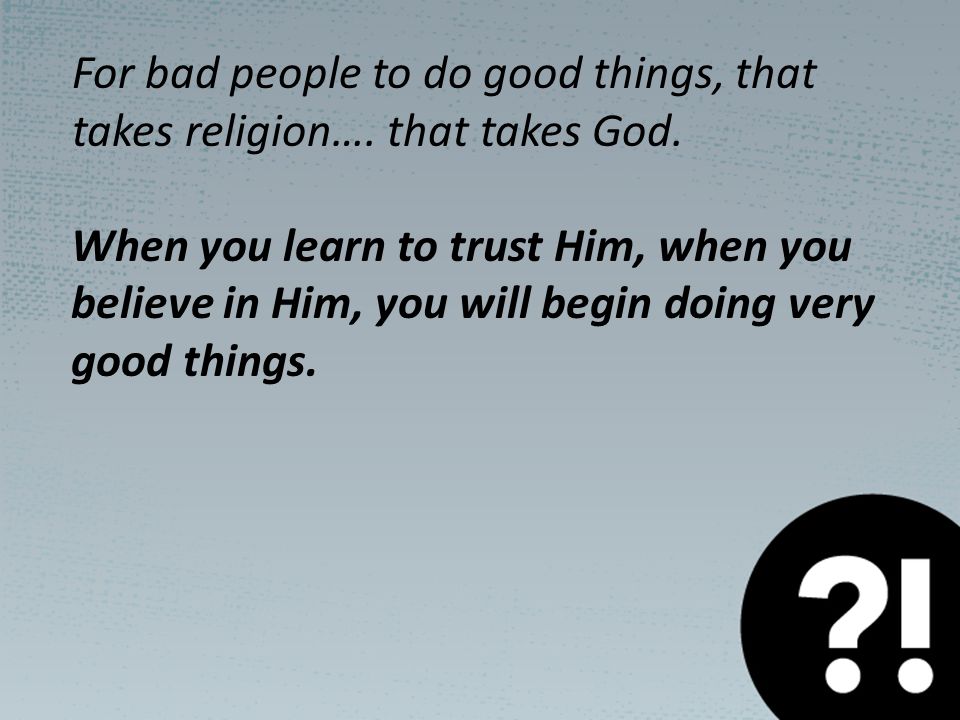 For bad people to do good things, that takes religion…. that takes God.

When you learn to trust Him, when you believe in Him, you will begin doing very good things.

?!